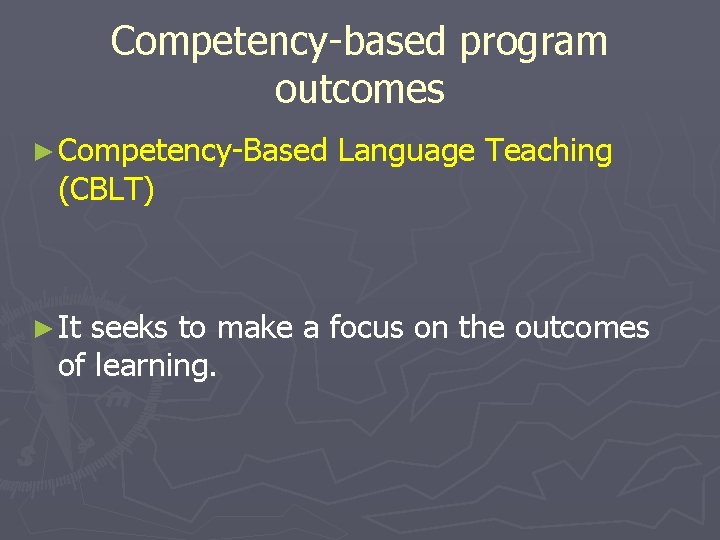 Competency-based program outcomes

► Competency-Based Language Teaching (CBLT)

► It seeks to make a focus on the outcomes of learning.